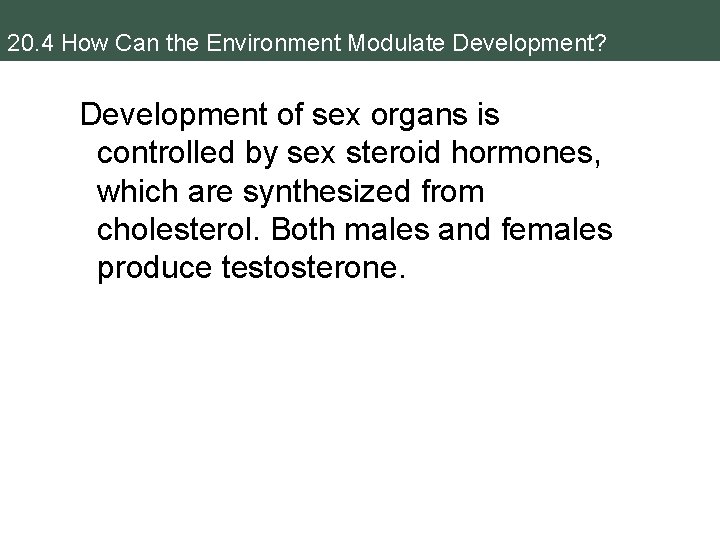 20.4 How Can the Environment Modulate Development?

Development of sex organs is controlled by sex steroid hormones, which are synthesized from cholesterol. Both males and females produce testosterone.